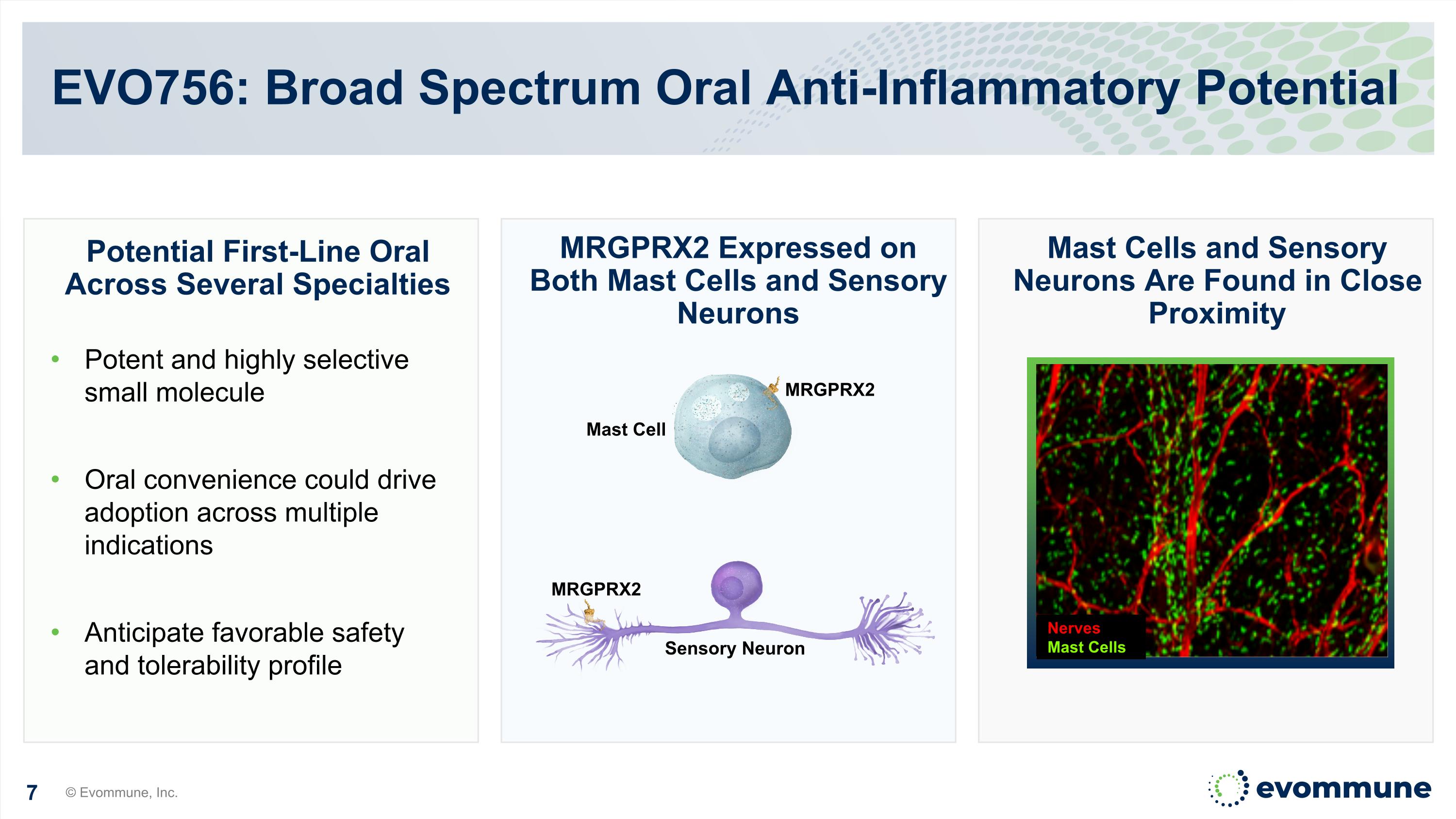 EVO756: Broad Spectrum Oral Anti-Inflammatory Potential

Potential First-Line Oral Across Several Specialties

• Potent and highly selective small molecule

• Oral convenience could drive adoption across multiple indications

• Anticipate favorable safety and tolerability profile

MRGPRX2 Expressed on Both Mast Cells and Sensory Neurons

MRGPRX2

Mast Cell

MRGPRX2

Sensory Neuron

Mast Cells and Sensory Neurons Are Found in Close Proximity

Nerves
Mast Cells

7 © Evommune, Inc.

evommune